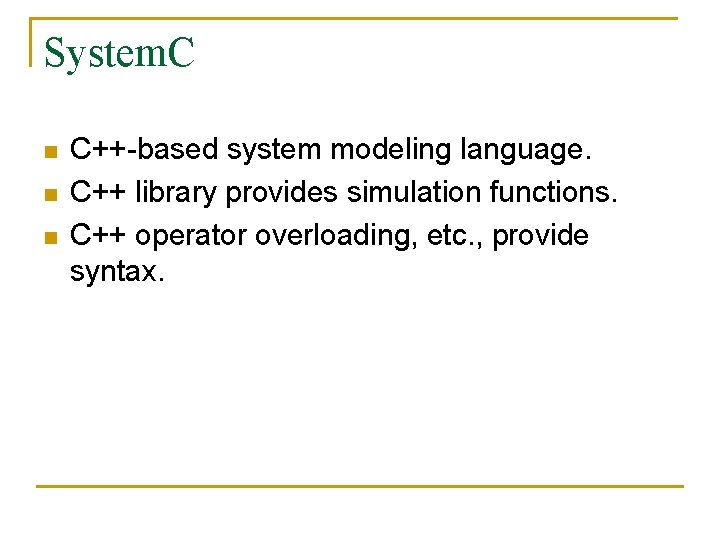 SystemC

- C++-based system modeling language.
- C++ library provides simulation functions.
- C++ operator overloading, etc., provide syntax.